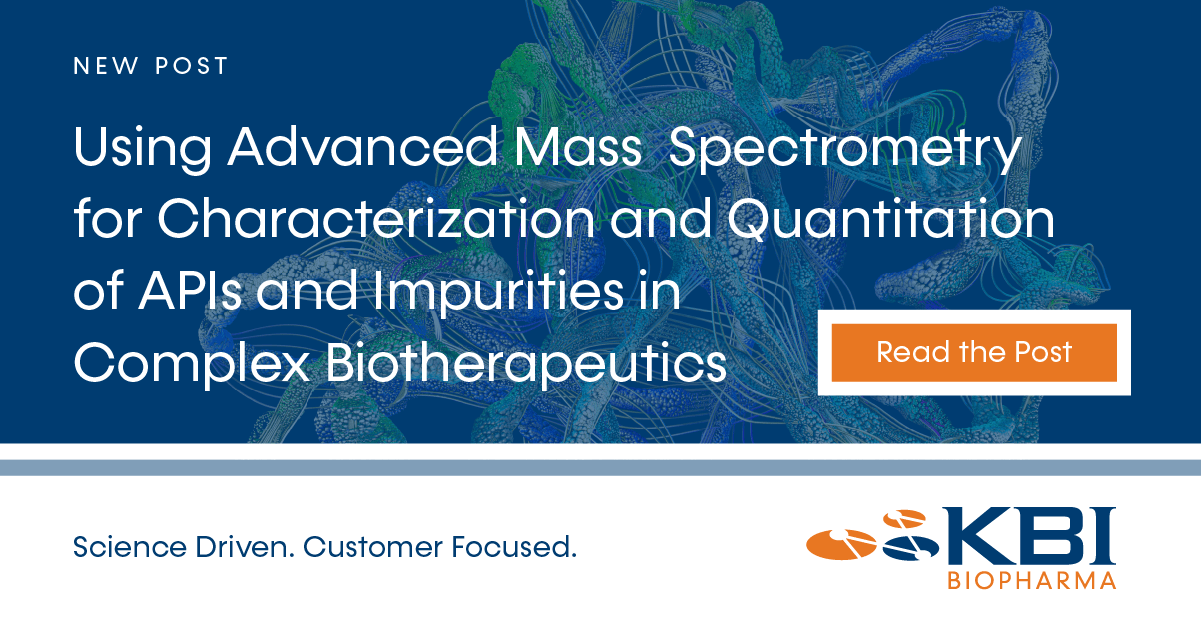 NEW POST

Using Advanced Mass Spectrometry for Characterization and Quantitation of APIs and Impurities in Complex Biotherapeutics

Read the Post

Science Driven. Customer Focused.

KBI
BIOPHARMA